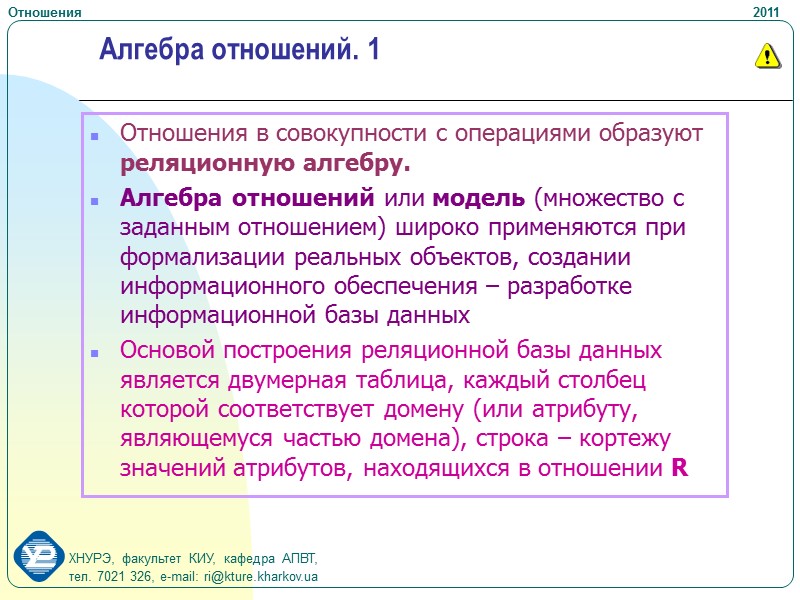 Отношения

2011

Алгебра отношений. 1

Отношения в совокупности с операциями образуют реляционную алгебру.

Алгебра отношений или модель (множество с заданным отношением) широко применяются при формализации реальных объектов, создании информационного обеспечения – разработке информационной базы данных

Основой построения реляционной базы данных является двумерная таблица, каждый столбец которой соответствует домену (или атрибуту, являющемуся частью домена), строка – кортежу значений атрибутов, находящихся в отношении R

ХНУРЭ, факультет КИУ, кафедра АПВТ,
тел. 7021 326, e-mail: ri@kture.kharkov.ua